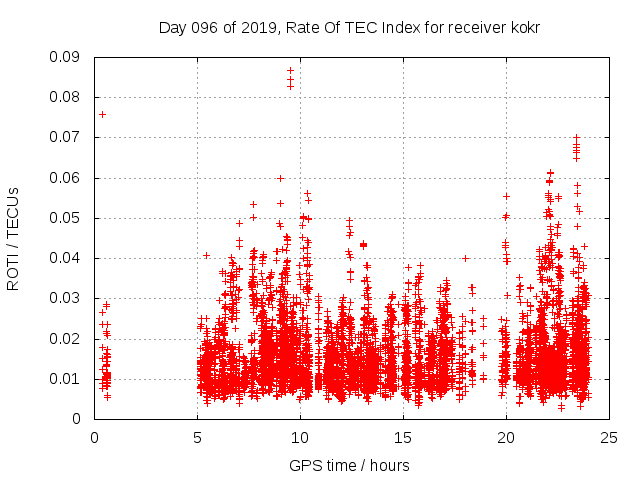 Day 096 of 2019, Rate Of TEC Index for receiver kokr

ROTI / TECUs

0.09
0.08
0.07
0.06
0.05
0.04
0.03
0.02
0.01
0

0
5
10
15
20
25

GPS time / hours